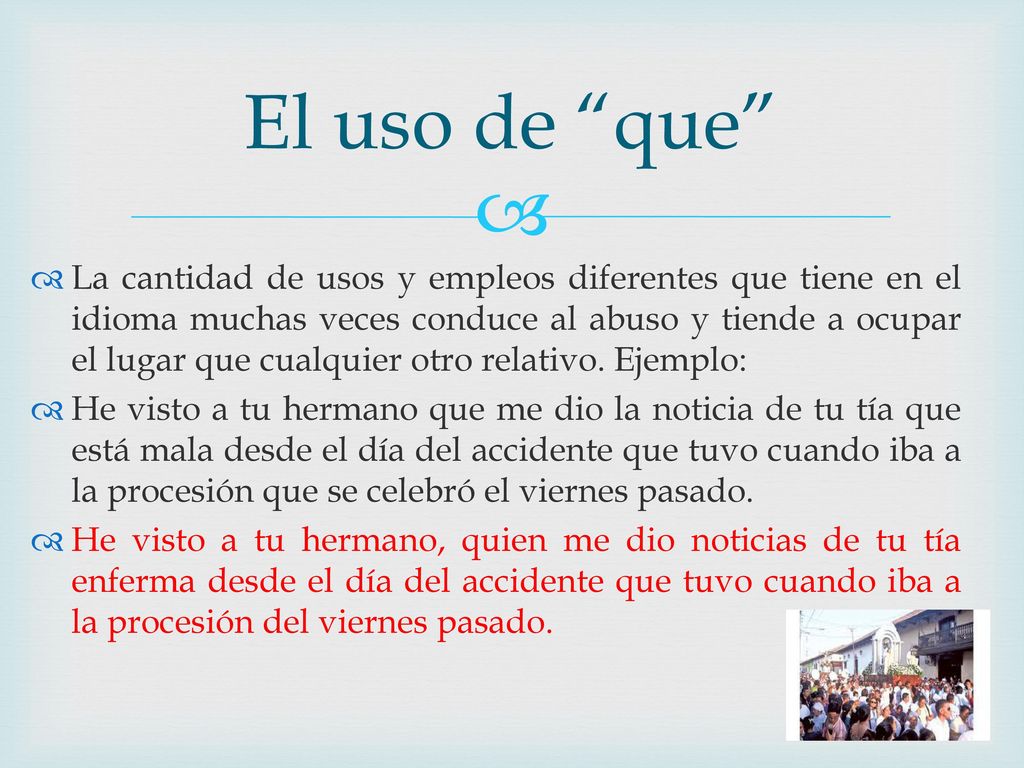 El uso de “que”

La cantidad de usos y empleos diferentes que tiene en el idioma muchas veces conduce al abuso y tiende a ocupar el lugar que cualquier otro relativo. Ejemplo:

He visto a tu hermano que me dio la noticia de tu tía que está mala desde el día del accidente que tuvo cuando iba a la procesión que se celebró el viernes pasado.

He visto a tu hermano, quien me dio noticias de tu tía enferma desde el día del accidente que tuvo cuando iba a la procesión del viernes pasado.